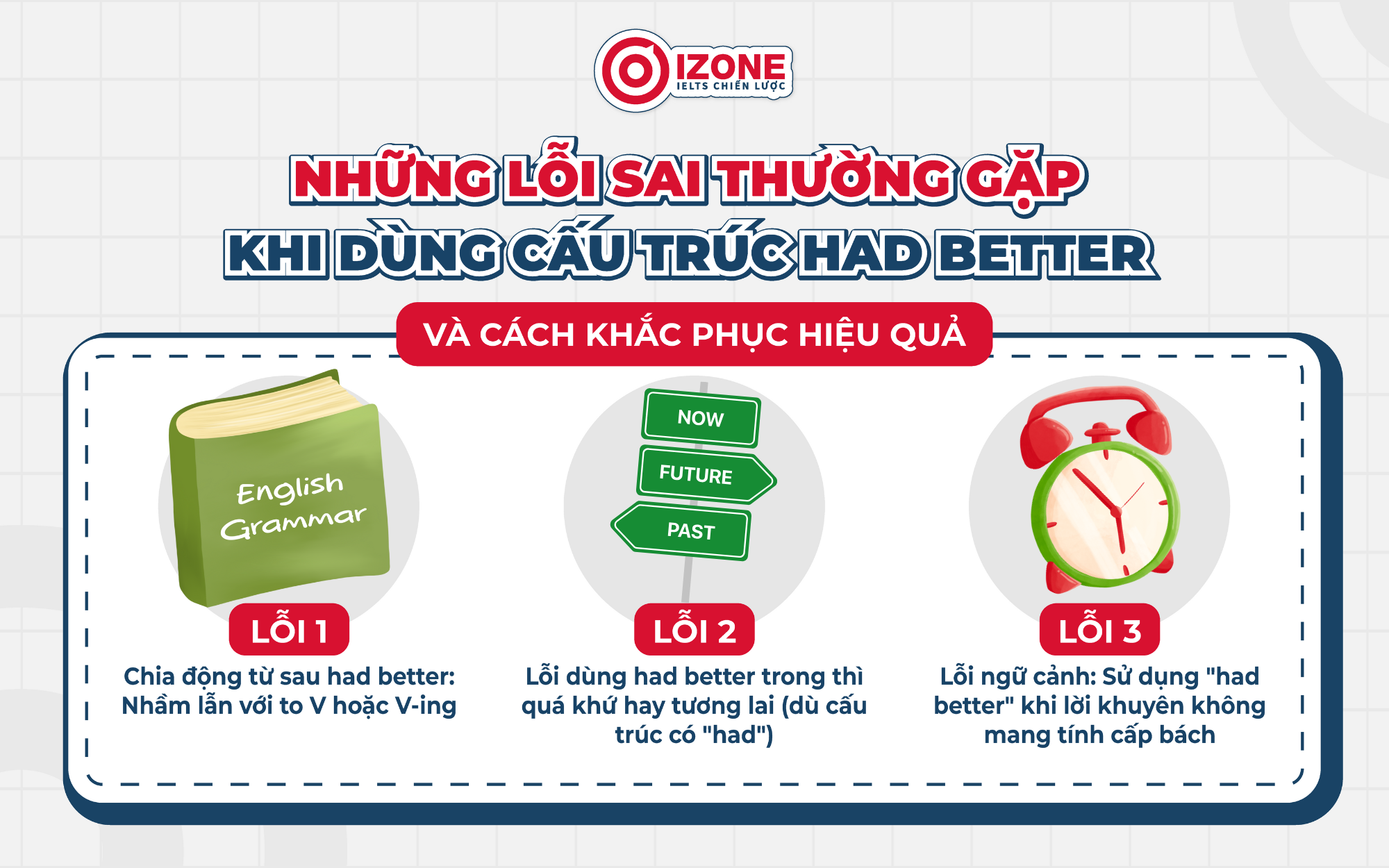 IZONE
IELTS CHIẾN LƯỢC

NHỮNG LỖI SAI THƯỜNG GẶP KHI DÙNG CẤU TRÚC HAD BETTER

VÀ CÁCH KHẮC PHỤC HIỆU QUẢ

English Grammar

LỖI 1

Chia động từ sau had better: Nhầm lẫn với to V hoặc V-ing

NOW
FUTURE
PAST

LỖI 2

Lỗi dùng had better trong thì quá khứ hay tương lai (dù cấu trúc có "had")

LỖI 3

Lỗi ngữ cảnh: Sử dụng "had better" khi lời khuyên không mang tính cấp bách